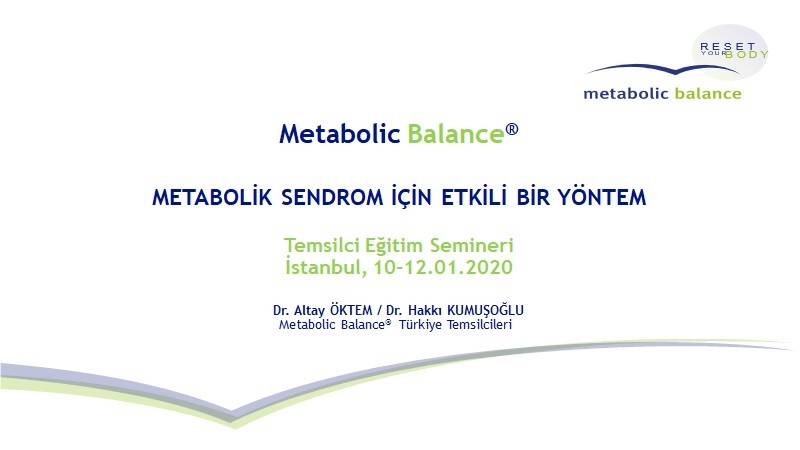 RESET YOUR BODY

metabolic balance

Metabolic Balance®

METABOLİK SENDROM İÇİN ETKİLİ BİR YÖNTEM

Temsilci Eğitim Semineri
İstanbul, 10-12.01.2020

Dr. Altay ÖKTEM / Dr. Hakkı KUMUŞOĞLU
Metabolic Balance® Türkiye Temsilcileri